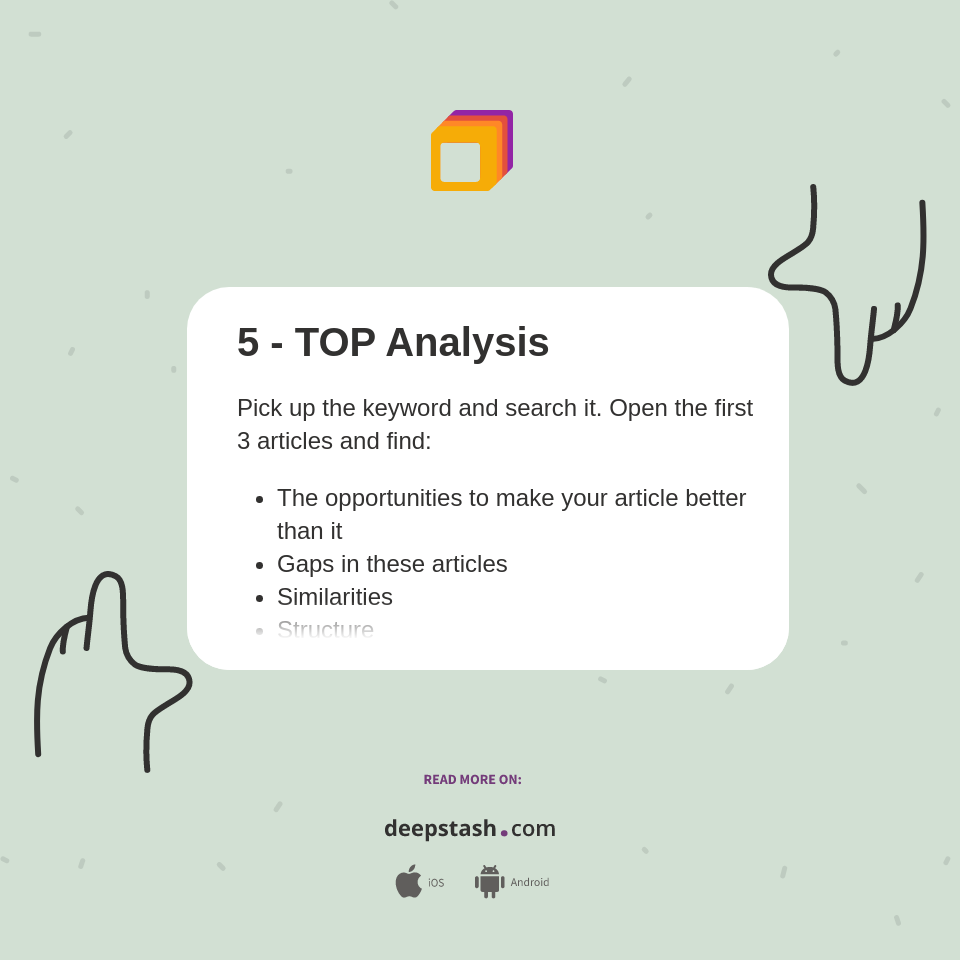 5 - TOP Analysis

Pick up the keyword and search it. Open the first 3 articles and find:

- The opportunities to make your article better than it
- Gaps in these articles
- Similarities
- Structure

READ MORE ON:

deepstash.com

iOS Android